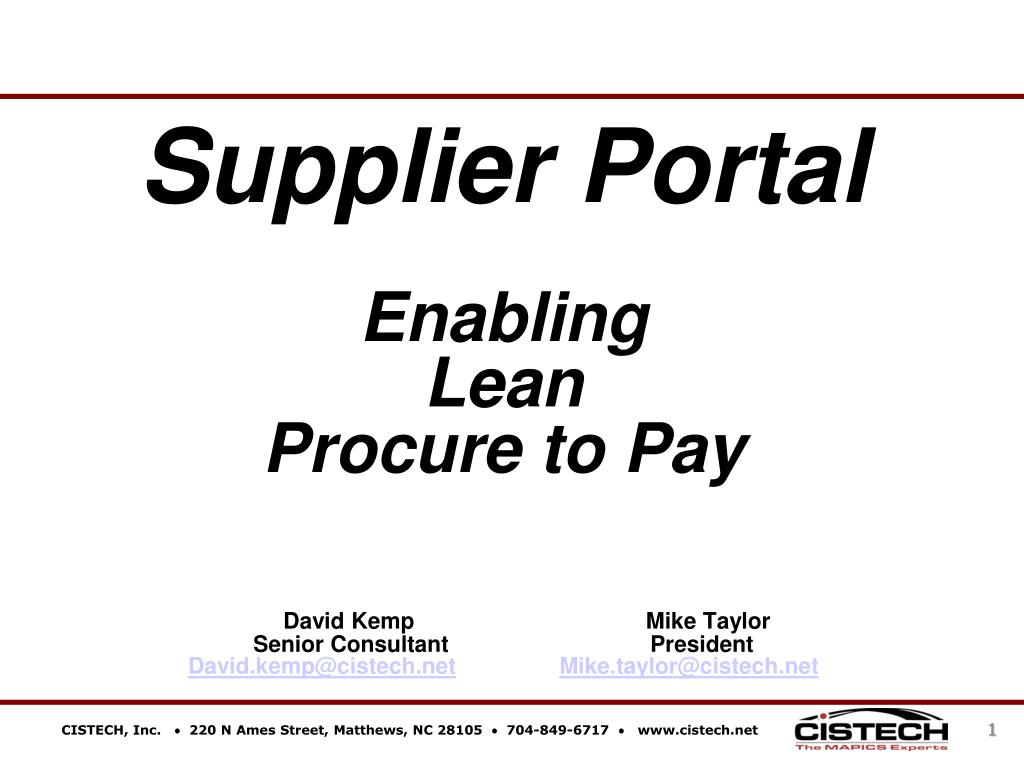 Supplier Portal

Enabling
Lean
Procure to Pay

David Kemp
Senior Consultant
David.kemp@cistech.net

Mike Taylor
President
Mike.taylor@cistech.net

CISTECH, Inc. • 220 N Ames Street, Matthews, NC 28105 • 704-849-6717 • www.cistech.net

CISTECH
The MAPICS Experts

1